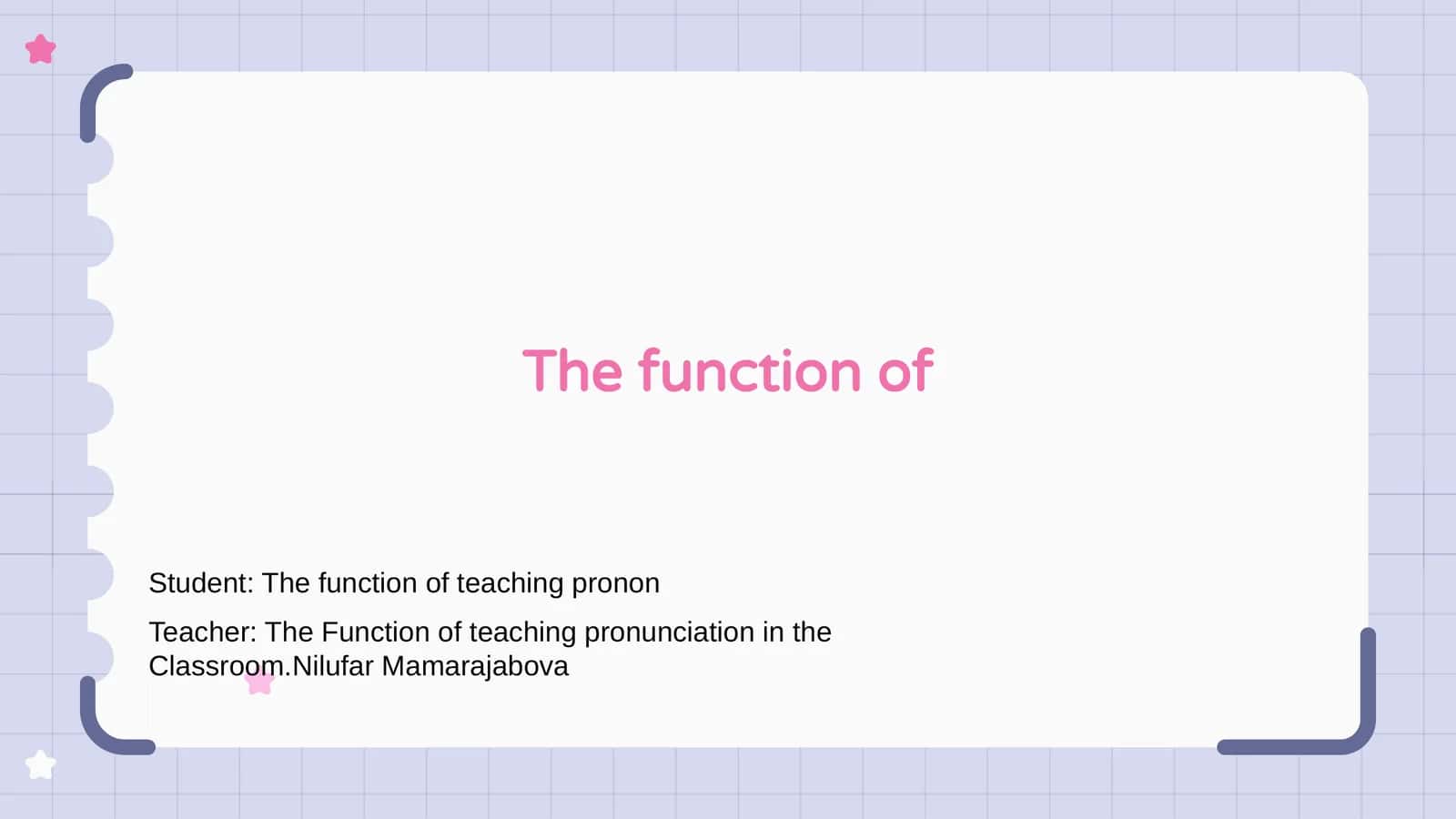 The function of

Student: The function of teaching pronon

Teacher: The Function of teaching pronunciation in the Classroom.Nilufar Mamarajabova